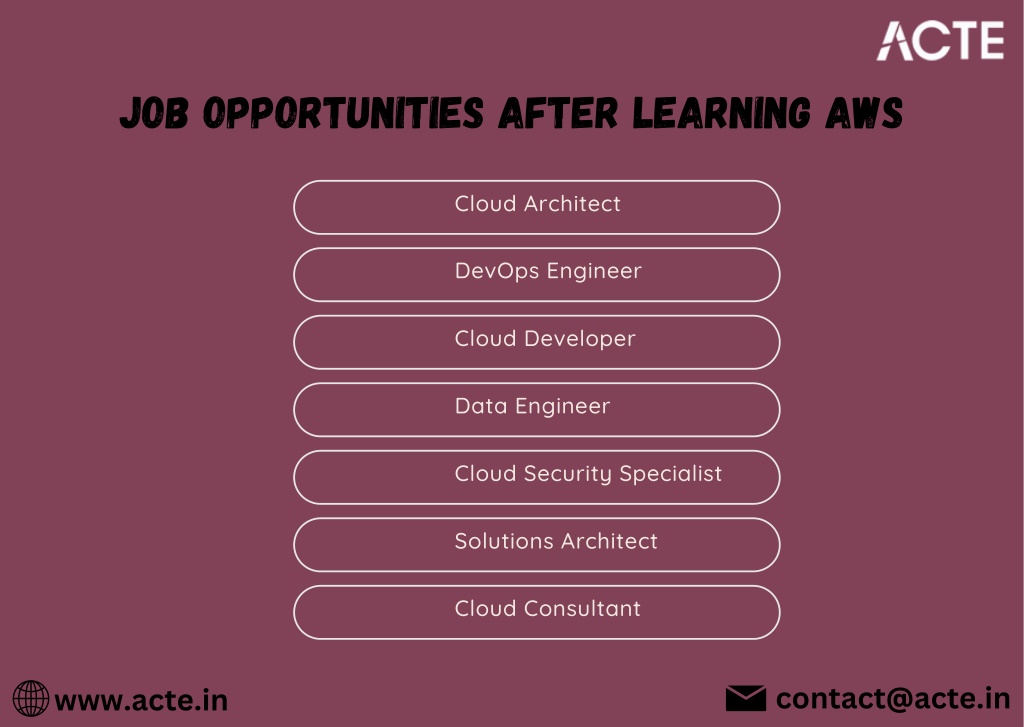 ACTE

JOB OPPORTUNITIES AFTER LEARNING AWS

Cloud Architect

DevOps Engineer

Cloud Developer

Data Engineer

Cloud Security Specialist

Solutions Architect

Cloud Consultant

www.acte.in

contact@acte.in